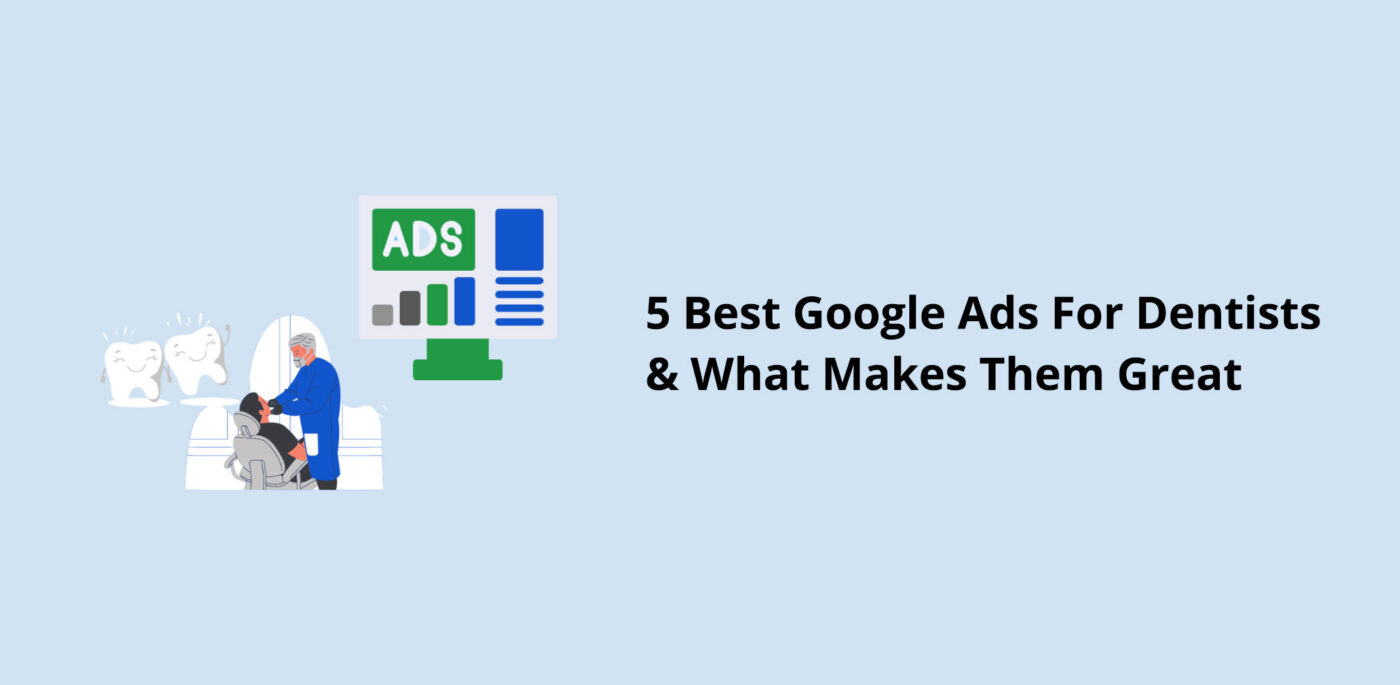 ADS

5 Best Google Ads For Dentists & What Makes Them Great